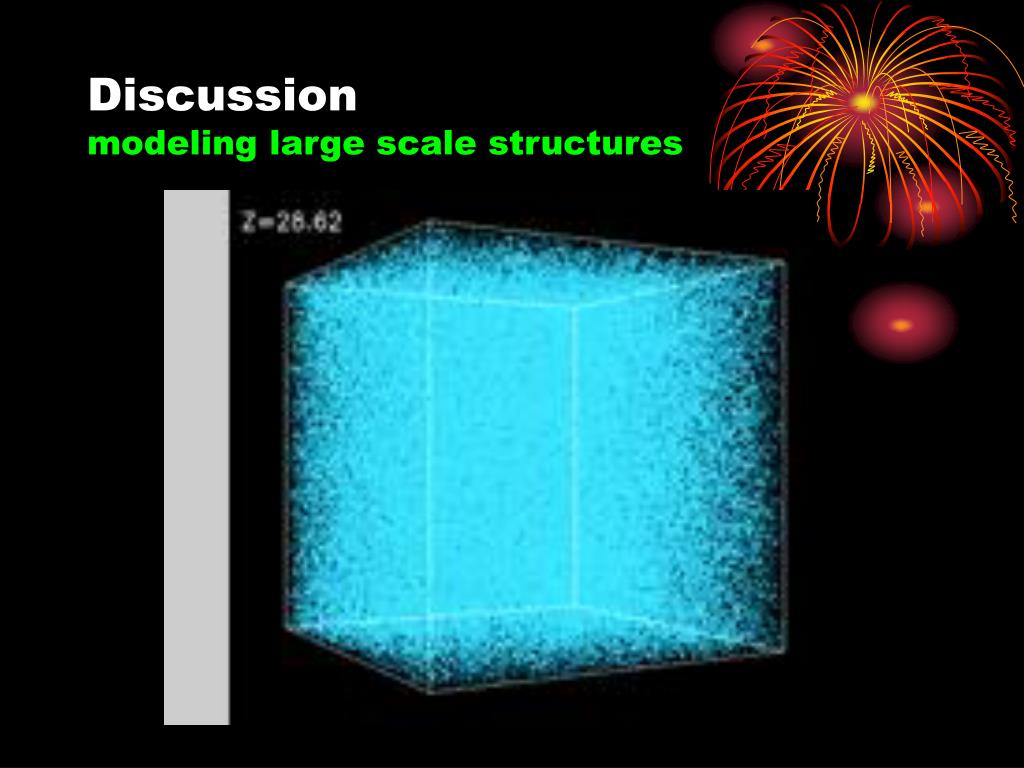 Discussion
modeling large scale structures

Z=28.62